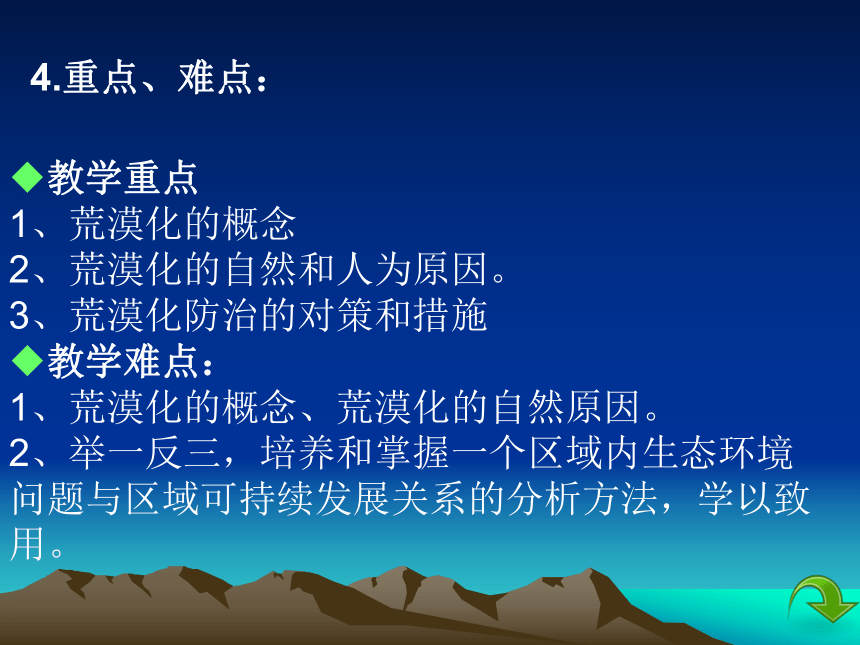 4.重点、难点：

◆教学重点
1、荒漠化的概念
2、荒漠化的自然和人为原因。
3、荒漠化防治的对策和措施
◆教学难点：
1、荒漠化的概念、荒漠化的自然原因。
2、举一反三，培养和掌握一个区域内生态环境问题与区域可持续发展关系的分析方法，学以致用。